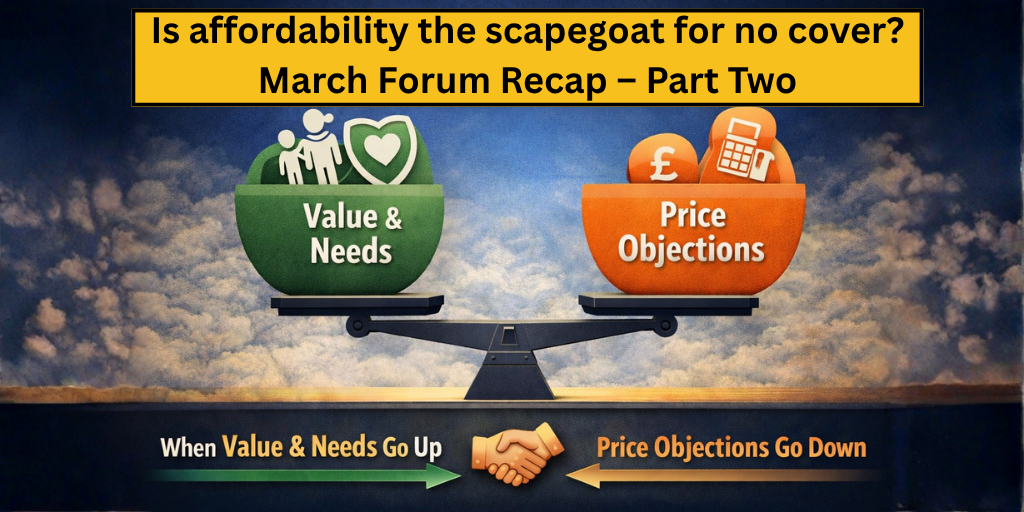 Is affordability the scapegoat for no cover?
March Forum Recap – Part Two

Value & Needs

£

Price Objections

When Value & Needs Go Up

Price Objections Go Down